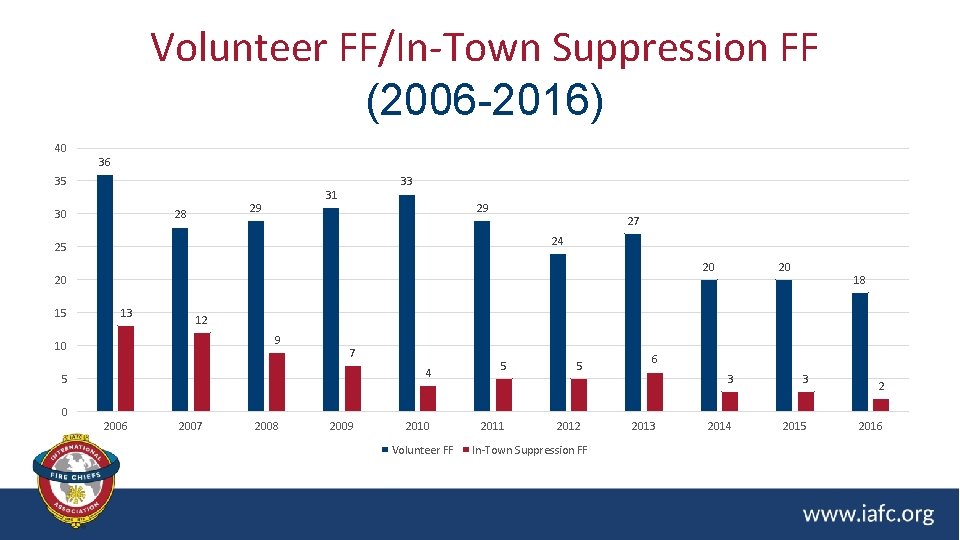 Volunteer FF/In-Town Suppression FF
(2006-2016)

40
35
30
25
20
15
10
5
0

36
13
28
12
29
9
31
7
33
4
29
5
24
5
27
6
20
3
20
3
18
2

2006
2007
2008
2009
2010
2011
2012
2013
2014
2015
2016

Volunteer FF
In-Town Suppression FF

INTERNATIONAL FIRE CHIEFS ASSOCIATION

www.iafc.org